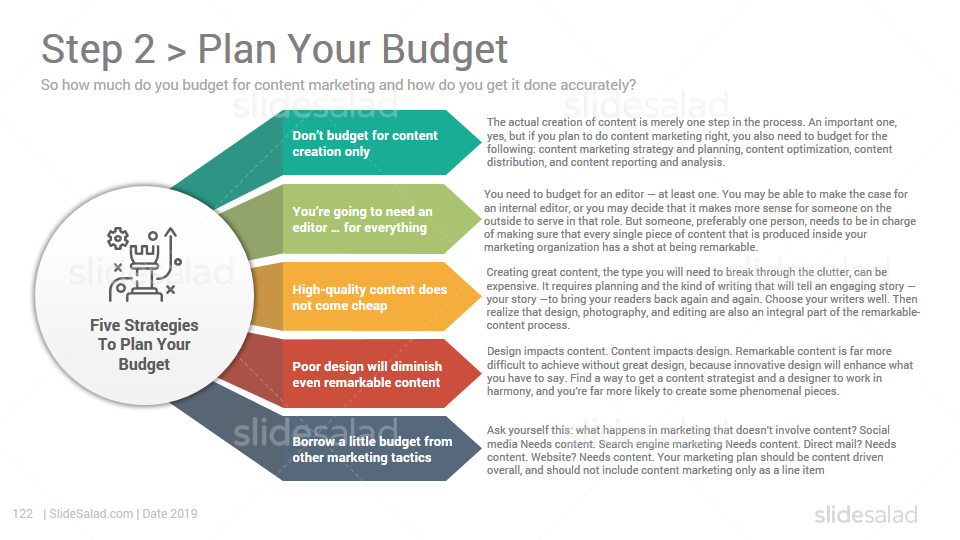 Step 2 > Plan Your Budget

So how much do you budget for content marketing and how do you get it done accurately?

Five Strategies To Plan Your Budget

Don't budget for content creation only

The actual creation of content is merely one step in the process. An important one, yes, but if you plan to do content marketing right, you also need to budget for the following: content marketing strategy and planning, content optimization, content distribution, and content reporting and analysis.

You're going to need an editor … for everything

You need to budget for an editor — at least one. You may be able to make the case for an internal editor, or you may decide that it makes more sense for someone on the outside to serve in that role. But someone, preferably one person, needs to be in charge of making sure that every single piece of content that is produced inside your marketing organization has a shot at being remarkable.

High-quality content does not come cheap

Creating great content, the type you will need to break through the clutter, can be expensive. It requires planning and the kind of writing that will tell an engaging story — your story —to bring your readers back again and again. Choose your writers well. Then realize that design, photography, and editing are also an integral part of the remarkable-content process.

Poor design will diminish even remarkable content

Design impacts content. Content impacts design. Remarkable content is far more difficult to achieve without great design, because innovative design will enhance what you have to say. Find a way to get a content strategist and a designer to work in harmony, and you're far more likely to create some phenomenal pieces.

Borrow a little budget from other marketing tactics

Ask yourself this: what happens in marketing that doesn't involve content? Social media Needs content. Search engine marketing Needs content. Direct mail? Needs content. Website? Needs content. Your marketing plan should be content driven overall, and should not include content marketing only as a line item

122 | SlideSalad.com | Date 2019

slidesalad